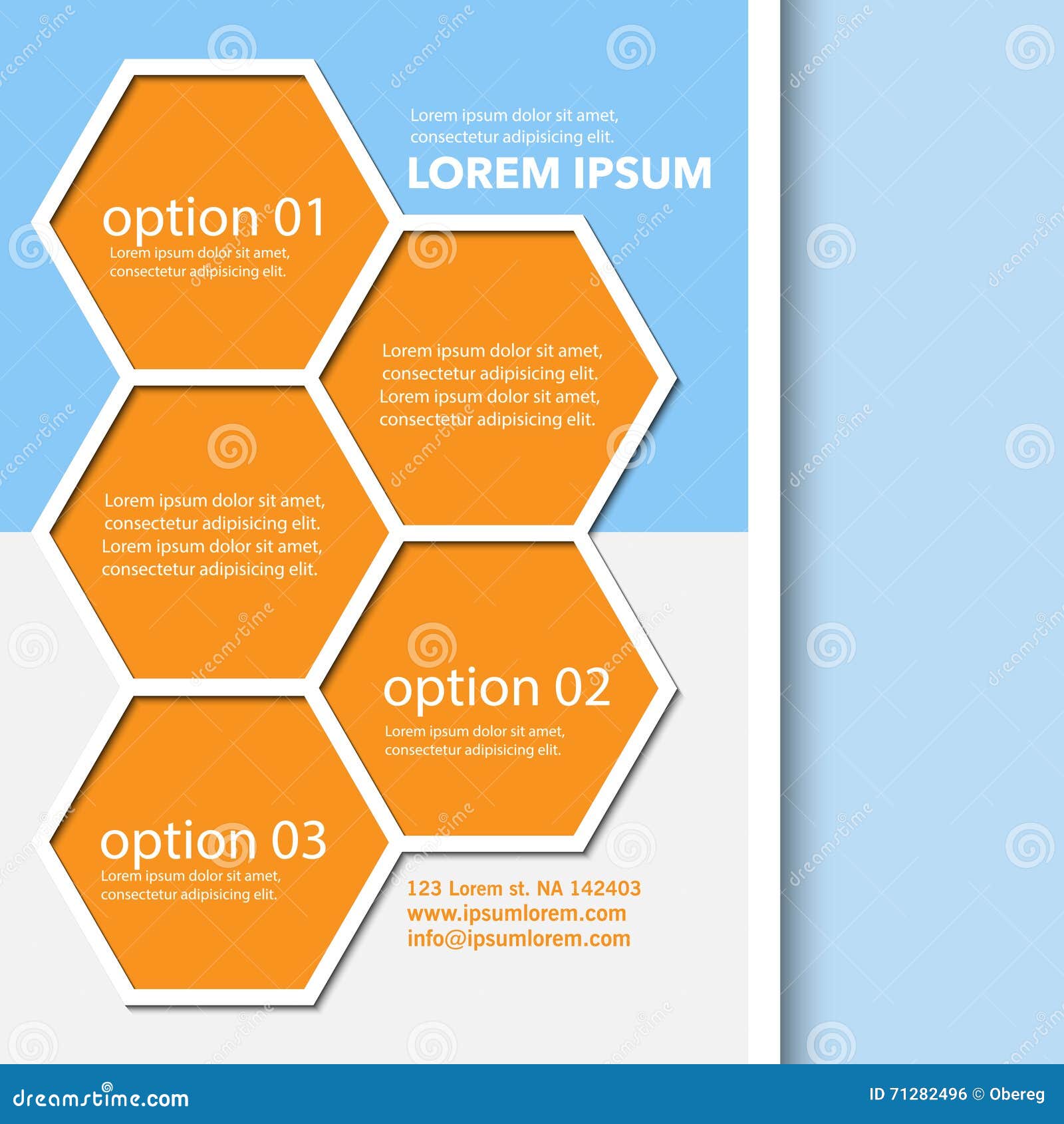 Lorem ipsum dolor sit amet, consectetur adipisicing elit.

LOREM IPSUM

option 01
Lorem ipsum dolor sit amet, consectetur adipisicing elit.

Lorem ipsum dolor sit amet, consectetur adipisicing elit. Lorem ipsum dolor sit amet, consectetur adipisicing elit.

Lorem ipsum dolor sit amet, consectetur adipisicing elit. Lorem ipsum dolor sit amet, consectetur adipisicing elit.

option 02
Lorem ipsum dolor sit amet, consectetur adipisicing elit.

option 03
Lorem ipsum dolor sit amet, consectetur adipisicing elit.

123 Lorem st. NA 142403
www.ipsumlorem.com
info@ipsumlorem.com

dreamstime.com

ID 71282496 © Obereg